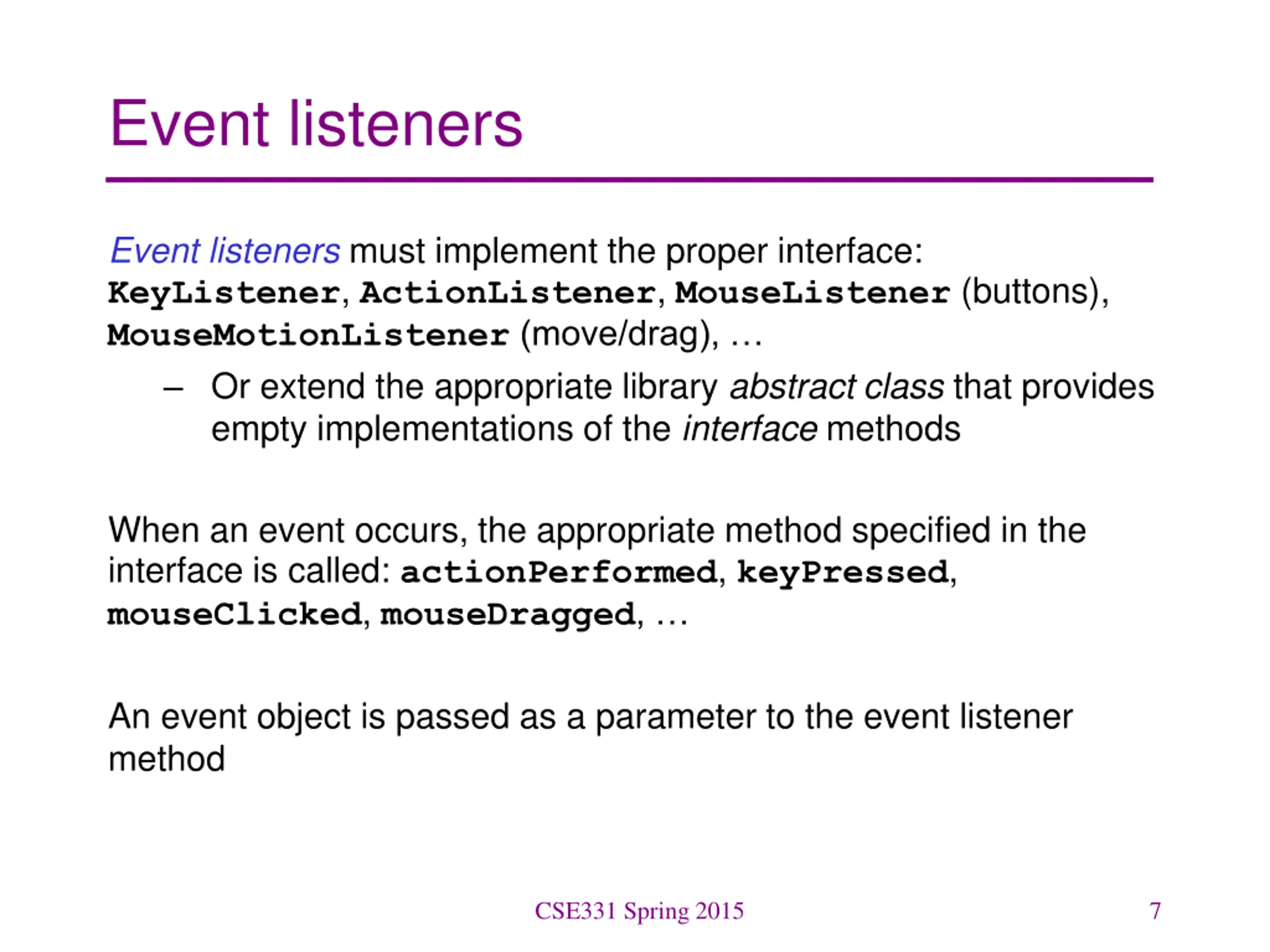 Event listeners

Event listeners must implement the proper interface: KeyListener, ActionListener, MouseListener (buttons), MouseMotionListener (move/drag), …

– Or extend the appropriate library abstract class that provides empty implementations of the interface methods

When an event occurs, the appropriate method specified in the interface is called: actionPerformed, keyPressed, mouseClicked, mouseDragged, …

An event object is passed as a parameter to the event listener method

CSE331 Spring 2015

7